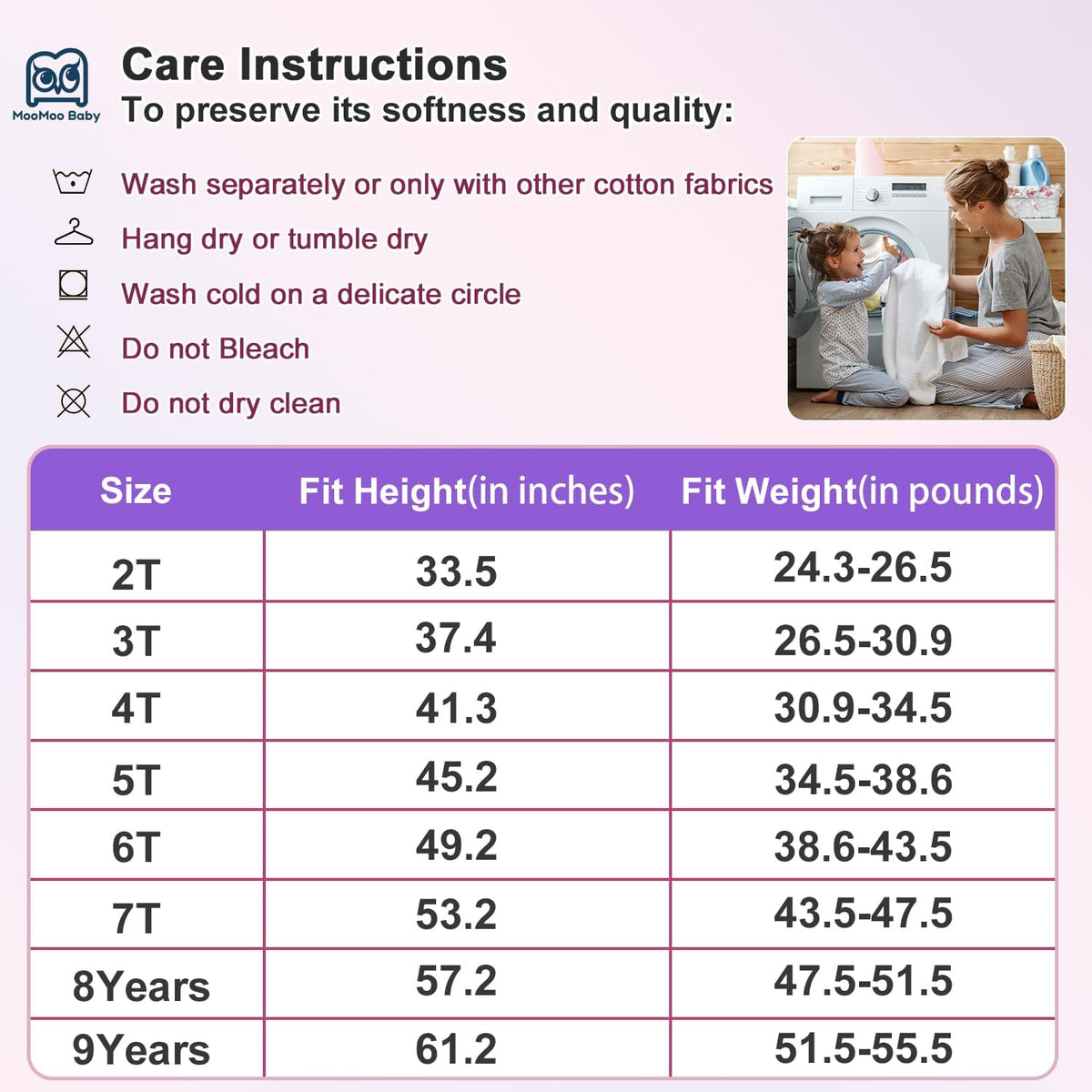 MooMoo Baby

Care Instructions
To preserve its softness and quality:

Wash separately or only with other cotton fabrics

Hang dry or tumble dry

Wash cold on a delicate circle

Do not Bleach

Do not dry clean

| Size | Fit Height(in inches) | Fit Weight(in pounds) |
|---|---|---|
| 2T | 33.5 | 24.3-26.5 |
| 3T | 37.4 | 26.5-30.9 |
| 4T | 41.3 | 30.9-34.5 |
| 5T | 45.2 | 34.5-38.6 |
| 6T | 49.2 | 38.6-43.5 |
| 7T | 53.2 | 43.5-47.5 |
| 8Years | 57.2 | 47.5-51.5 |
| 9Years | 61.2 | 51.5-55.5 |